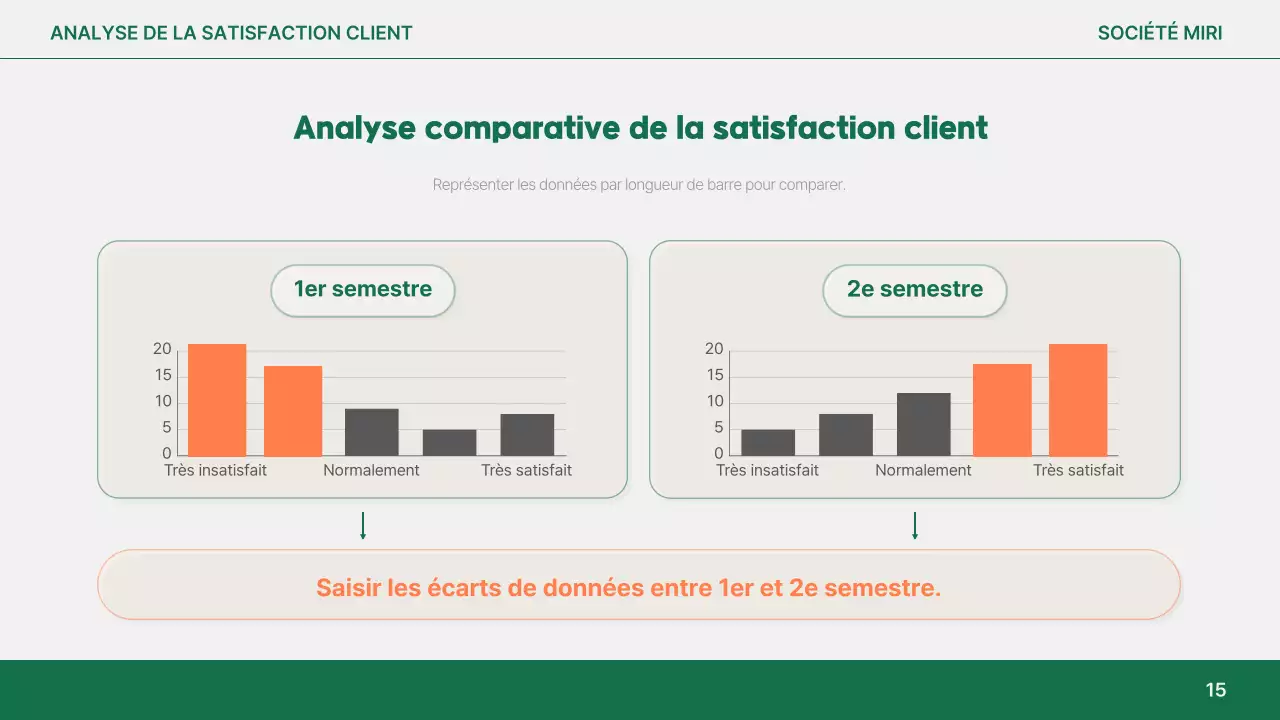 ANALYSE DE LA SATISFACTION CLIENT

SOCIÉTÉ MIRI

Analyse comparative de la satisfaction client

Représenter les données par longueur de barre pour comparer.

1er semestre

20
15
10
5
0
Très insatisfait
Normalement
Très satisfait

2e semestre

20
15
10
5
0
Très insatisfait
Normalement
Très satisfait

Saisir les écarts de données entre 1er et 2e semestre.

15